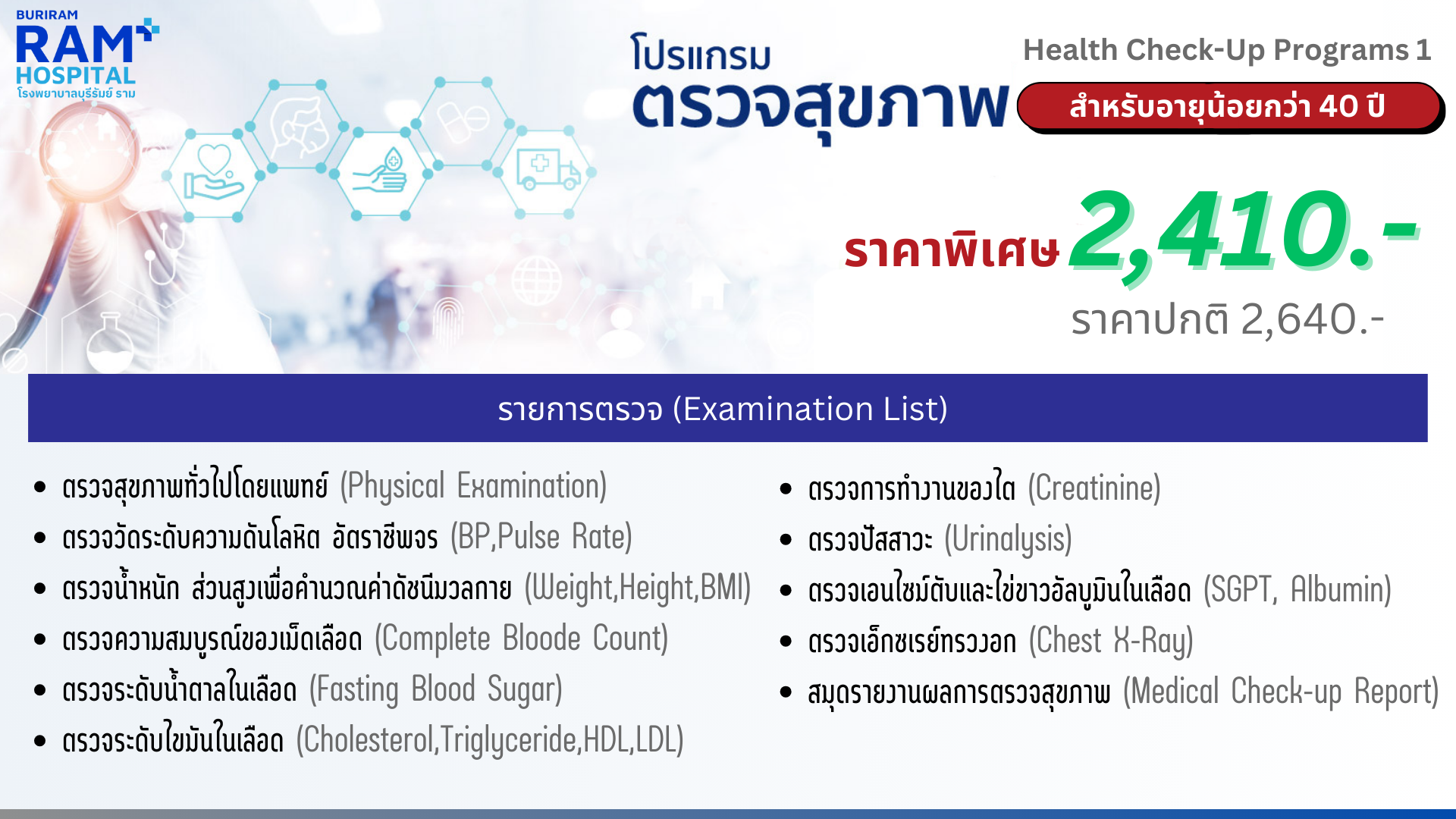 BURIRAM
RAM
HOSPITAL
โรงพยาบาลบุรีรัมย์ ราม

โปรแกรม
ตรวจสุขภาพ

Health Check-Up Programs 1

สำหรับอายุน้อยกว่า 40 ปี

ราคาพิเศษ 2,410.-

ราคาปกติ 2,640.-

รายการตรวจ (Examination List)

- ตรวจสุขภาพทั่วไปโดยแพทย์ (Physical Examination)
- ตรวจวัดระดับความดันโลหิต อัตราชีพจร (BP,Pulse Rate)
- ตรวจน้ำหนัก ส่วนสูงเพื่อคำนวณค่าดัชนีมวลกาย (Weight,Height,BMI)
- ตรวจความสมบูรณ์ของเม็ดเลือด (Complete Bloode Count)
- ตรวจระดับน้ำตาลในเลือด (Fasting Blood Sugar)
- ตรวจระดับไขมันในเลือด (Cholesterol,Triglyceride,HDL,LDL)

- ตรวจการทำงานของไต (Creatinine)
- ตรวจปัสสาวะ (Urinalysis)
- ตรวจเอนไซม์ตับและไข่ขาวอัลบูมินในเลือด (SGPT, Albumin)
- ตรวจเอ็กซเรย์ทรวงอก (Chest X-Ray)
- สมุดรายงานผลการตรวจสุขภาพ (Medical Check-up Report)